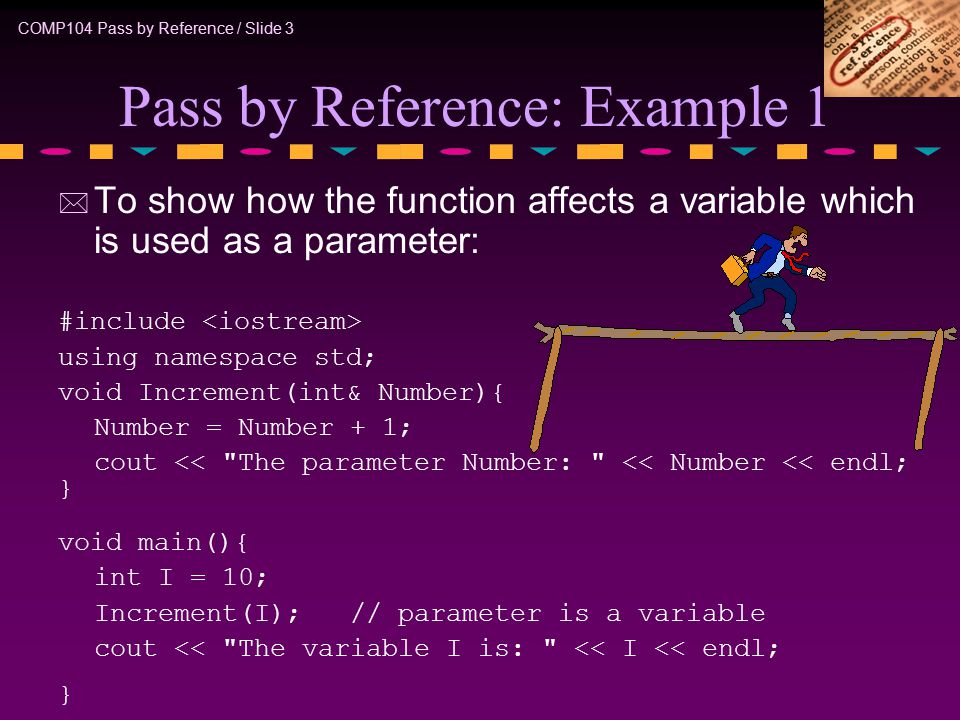 COMP104 Pass by Reference / Slide 3

Pass by Reference: Example 1

To show how the function affects a variable which is used as a parameter:

#include <iostream>
using namespace std;
void Increment(int& Number){
  Number = Number + 1;
  cout << "The parameter Number: " << Number << endl;
}

void main(){
  int I = 10;
  Increment(I);    // parameter is a variable
  cout << "The variable I is: " << I << endl;
}